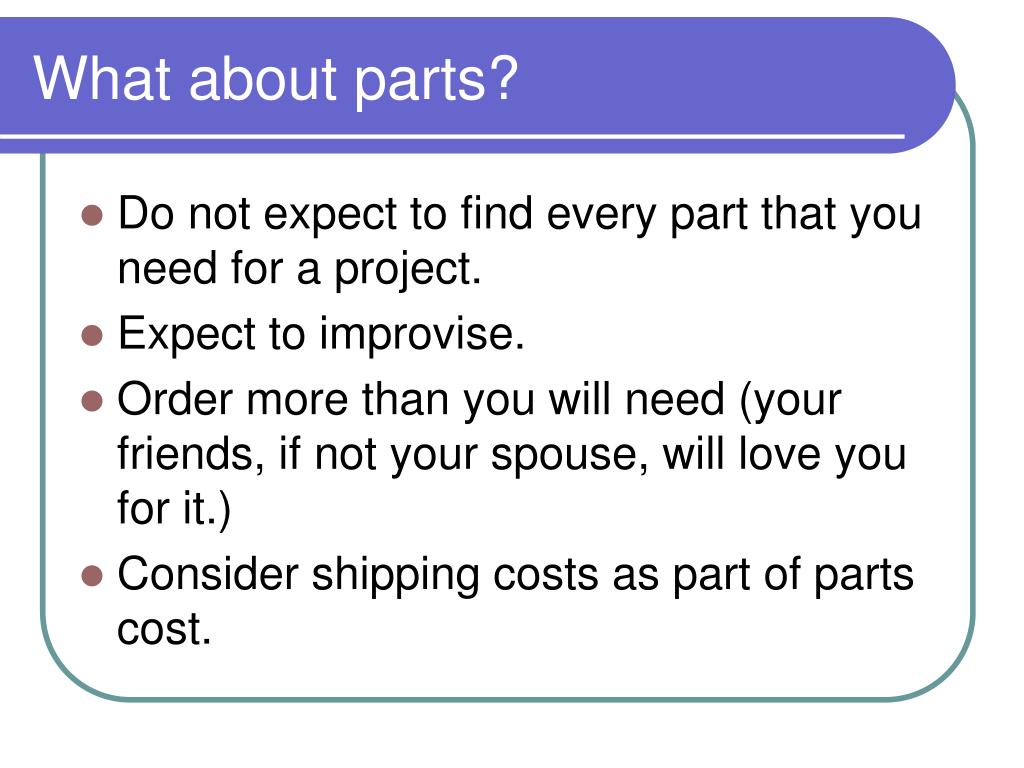 What about parts?

- Do not expect to find every part that you need for a project.
- Expect to improvise.
- Order more than you will need (your friends, if not your spouse, will love you for it.)
- Consider shipping costs as part of parts cost.